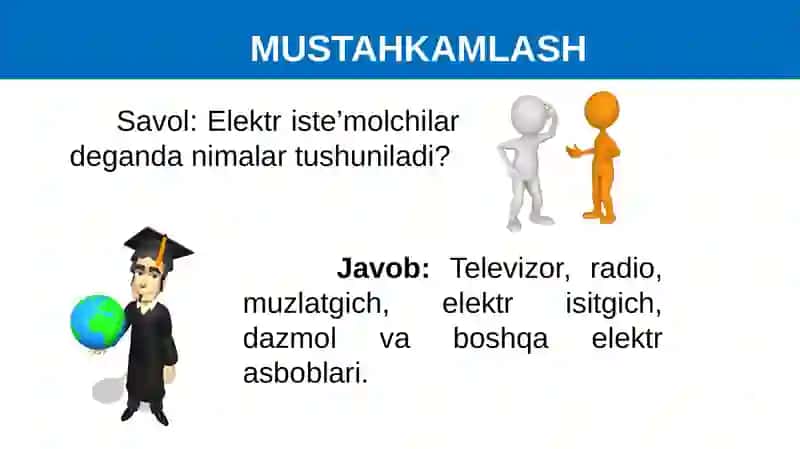 MUSTAHKAMLASH

Savol: Elektr iste’molchilar deganda nimalar tushuniladi?

Javob: Televizor, radio, muzlatgich, elektr isitgich, dazmol va boshqa elektr asboblari.